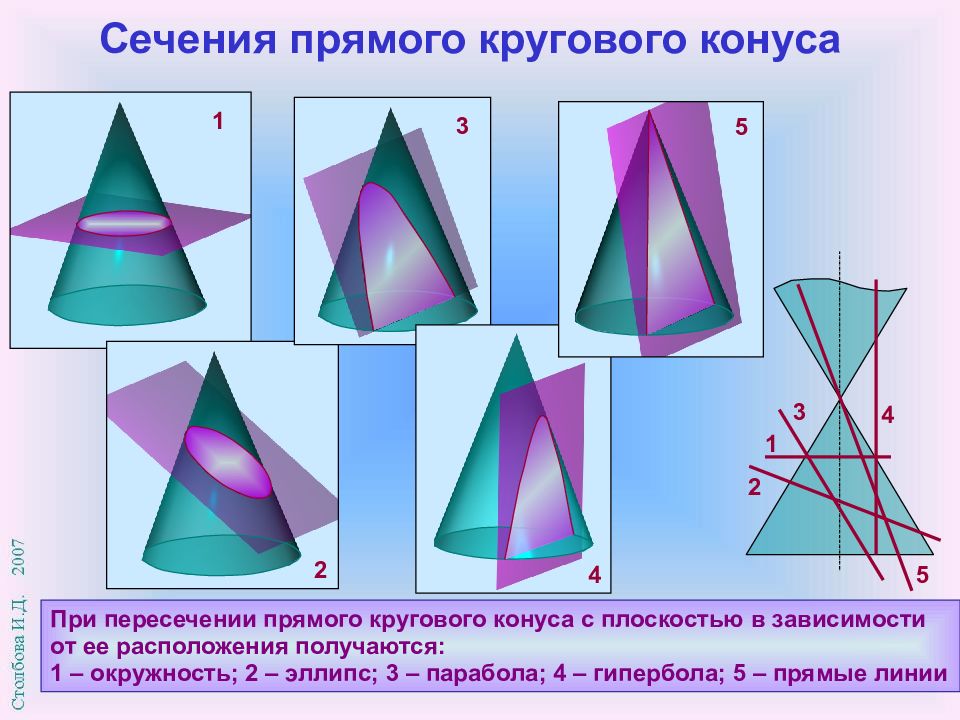 Сечения прямого кругового конуса

1

3

5

2

4

3

4

1

2

5

Столбова И.Д. 2007

При пересечении прямого кругового конуса с плоскостью в зависимости от ее расположения получаются:
1 – окружность; 2 – эллипс; 3 – парабола; 4 – гипербола; 5 – прямые линии